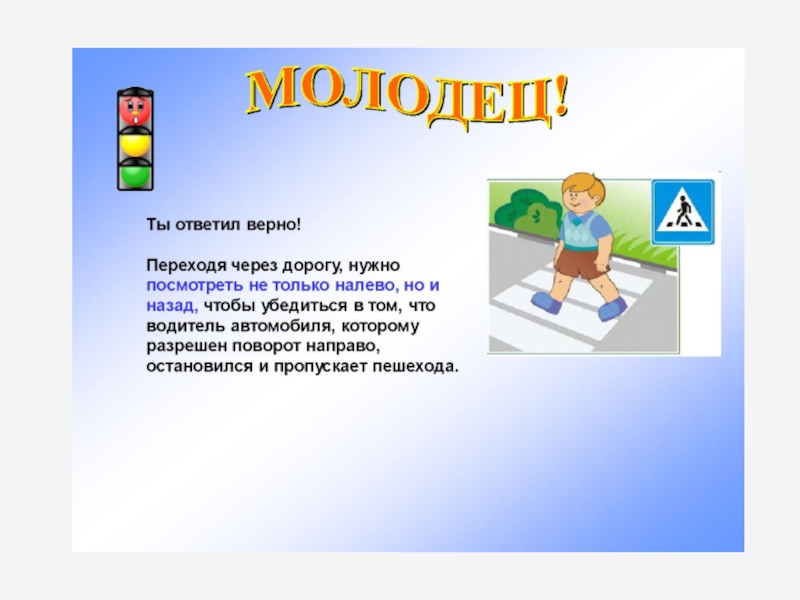 МОЛОДЕЦ!

Ты ответил верно!

Переходя через дорогу, нужно посмотреть не только налево, но и назад, чтобы убедиться в том, что водитель автомобиля, которому разрешен поворот направо, остановился и пропускает пешехода.